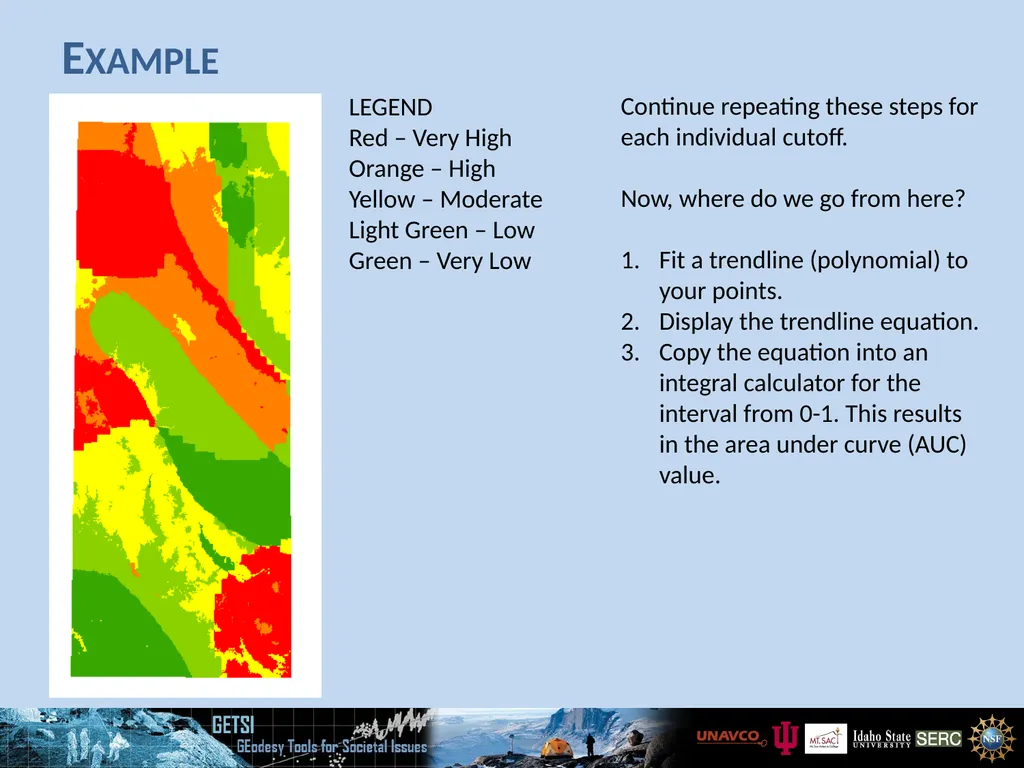 EXAMPLE

LEGEND
Red – Very High
Orange – High
Yellow – Moderate
Light Green – Low
Green – Very Low

Continue repeating these steps for each individual cutoff.

Now, where do we go from here?

1. Fit a trendline (polynomial) to your points.
2. Display the trendline equation.
3. Copy the equation into an integral calculator for the interval from 0-1. This results in the area under curve (AUC) value.

GETSI
GEodesy Tools for Societal Issues
UNAVCO
MT. SAC
Idaho State UNIVERSITY
SERC
NSF